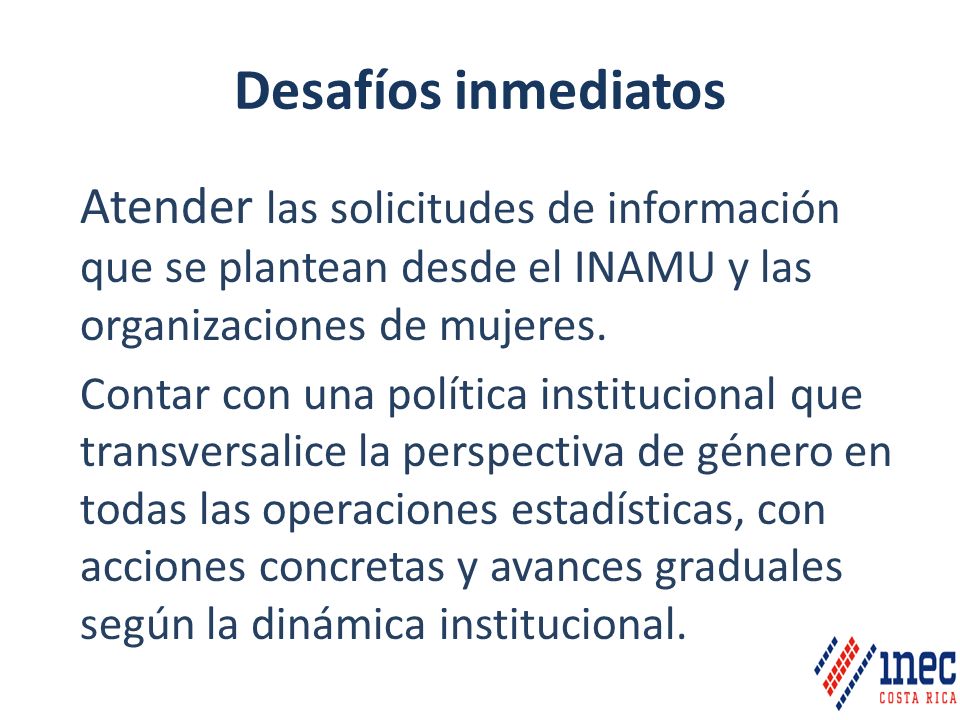 Desafíos inmediatos

Atender las solicitudes de información que se plantean desde el INAMU y las organizaciones de mujeres.

Contar con una política institucional que transversalice la perspectiva de género en todas las operaciones estadísticas, con acciones concretas y avances graduales según la dinámica institucional.

inec
COSTA RICA